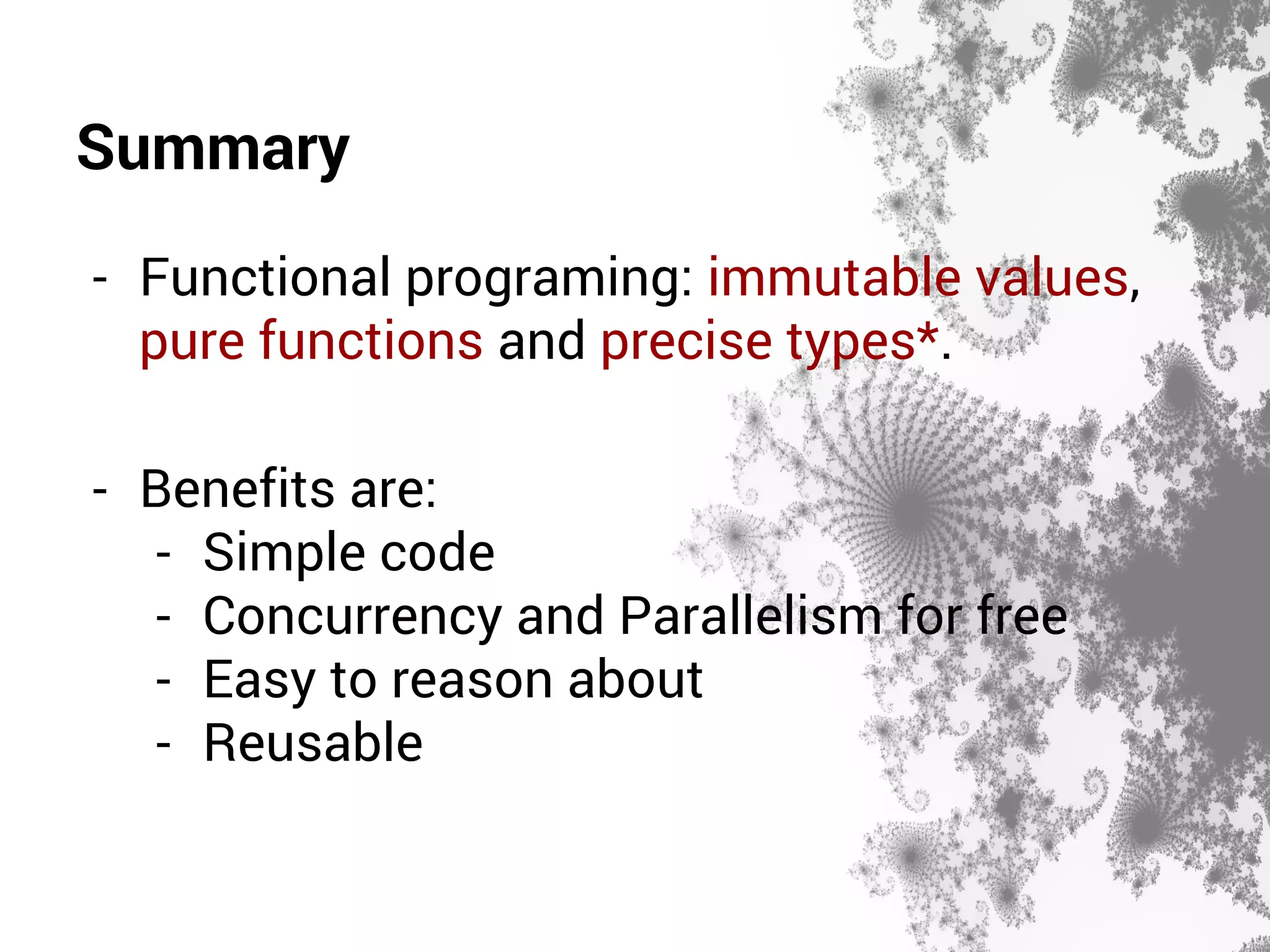 Summary

- Functional programing: immutable values, pure functions and precise types*.

- Benefits are:
  - Simple code
  - Concurrency and Parallelism for free
  - Easy to reason about
  - Reusable